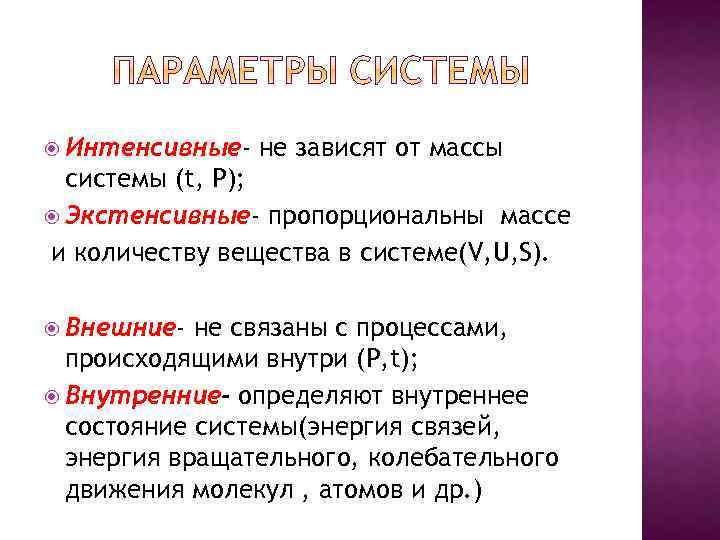 ПАРАМЕТРЫ СИСТЕМЫ

Интенсивные- не зависят от массы системы (t, P);

Экстенсивные- пропорциональны массе и количеству вещества в системе(V,U,S).

Внешние- не связаны с процессами, происходящими внутри (P,t);

Внутренние- определяют внутреннее состояние системы(энергия связей, энергия вращательного, колебательного движения молекул , атомов и др.)